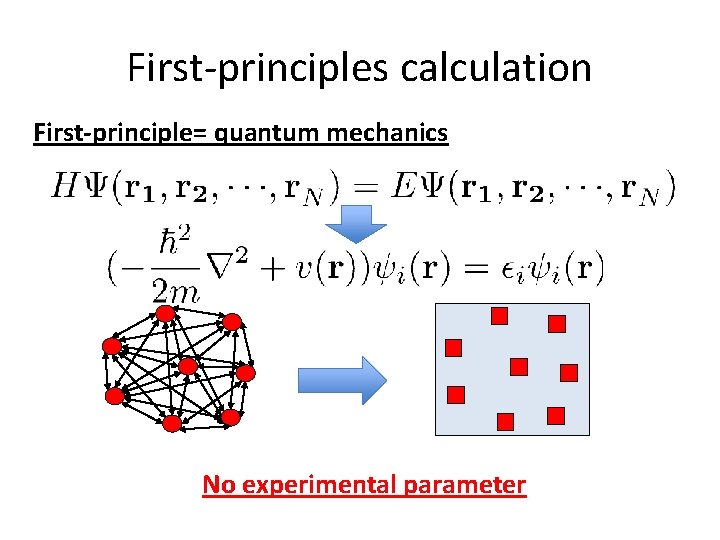 First-principles calculation

First-principle= quantum mechanics

$H\Psi(\mathbf{r_1}, \mathbf{r_2}, \cdots, \mathbf{r}_N) = E\Psi(\mathbf{r_1}, \mathbf{r_2}, \cdots, \mathbf{r}_N)$

$(-\frac{\hbar^2}{2m}\nabla^2 + v(\mathbf{r}))\psi_i(\mathbf{r}) = \epsilon_i\psi_i(\mathbf{r})$

No experimental parameter